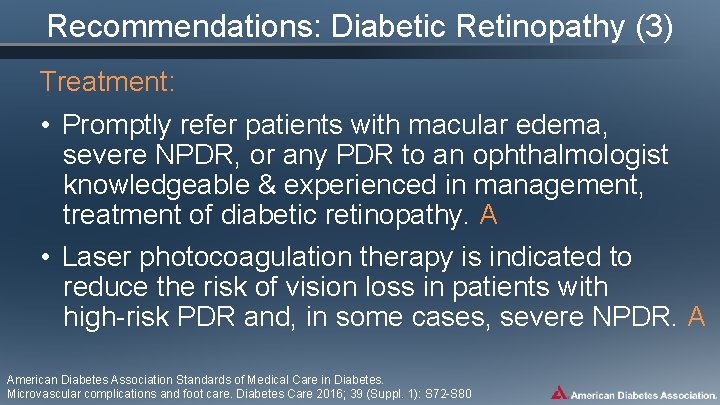 Recommendations: Diabetic Retinopathy (3)

Treatment:

• Promptly refer patients with macular edema, severe NPDR, or any PDR to an ophthalmologist knowledgeable & experienced in management, treatment of diabetic retinopathy. A

• Laser photocoagulation therapy is indicated to reduce the risk of vision loss in patients with high-risk PDR and, in some cases, severe NPDR. A

American Diabetes Association Standards of Medical Care in Diabetes.
Microvascular complications and foot care. Diabetes Care 2016; 39 (Suppl. 1): S72-S80

American Diabetes Association.